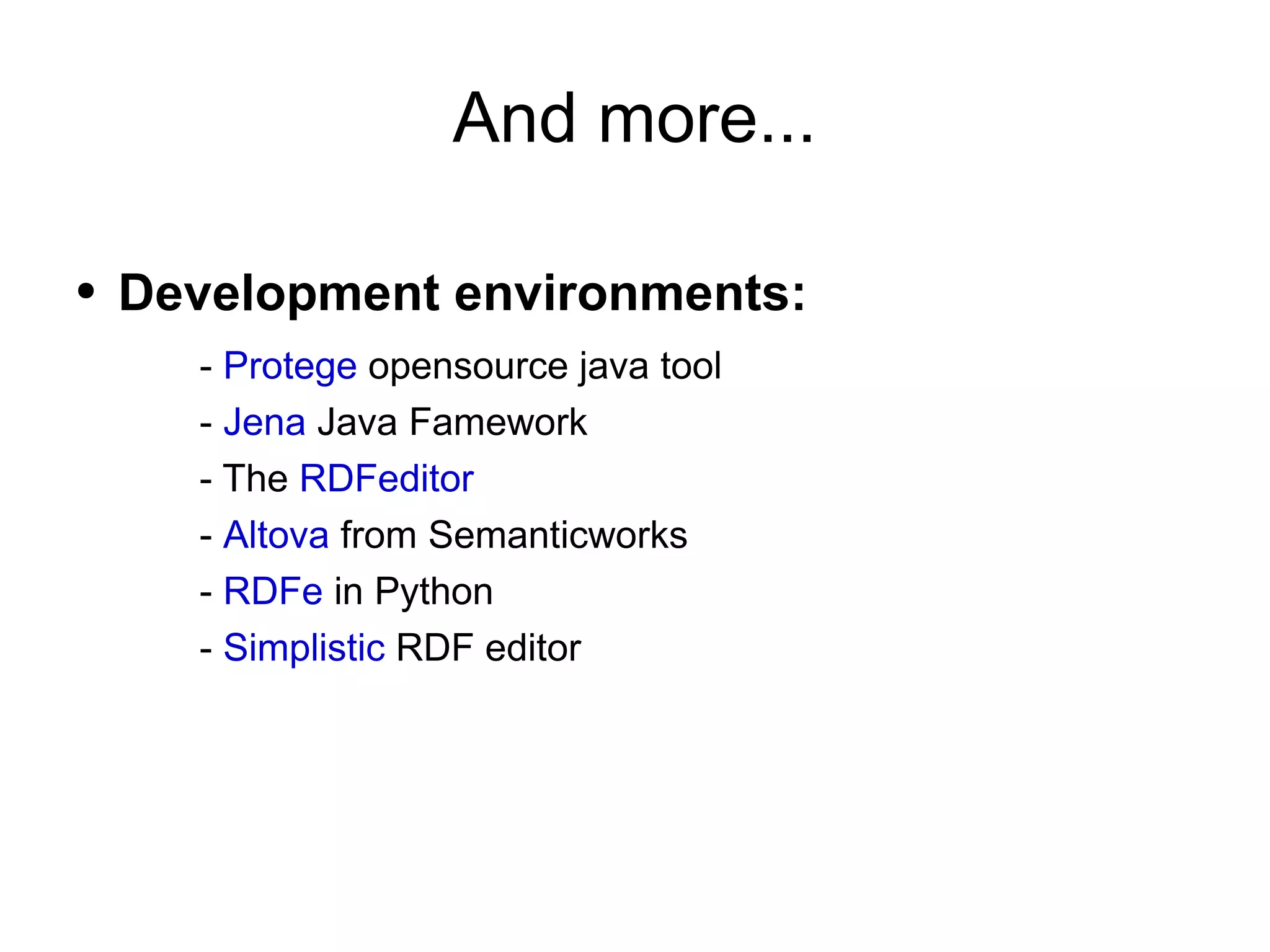 And more...

• Development environments:

- Protege opensource java tool
- Jena Java Famework
- The RDFeditor
- Altova from Semanticworks
- RDFe in Python
- Simplistic RDF editor